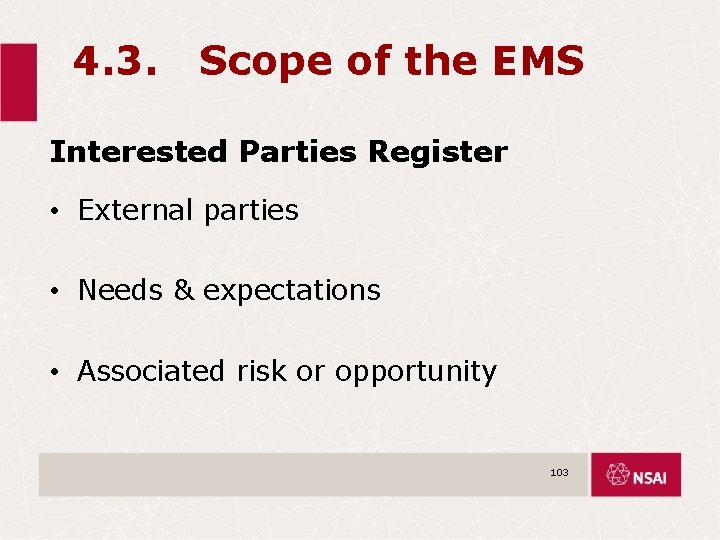 4.3. Scope of the EMS

Interested Parties Register

• External parties

• Needs & expectations

• Associated risk or opportunity

103

NSAI